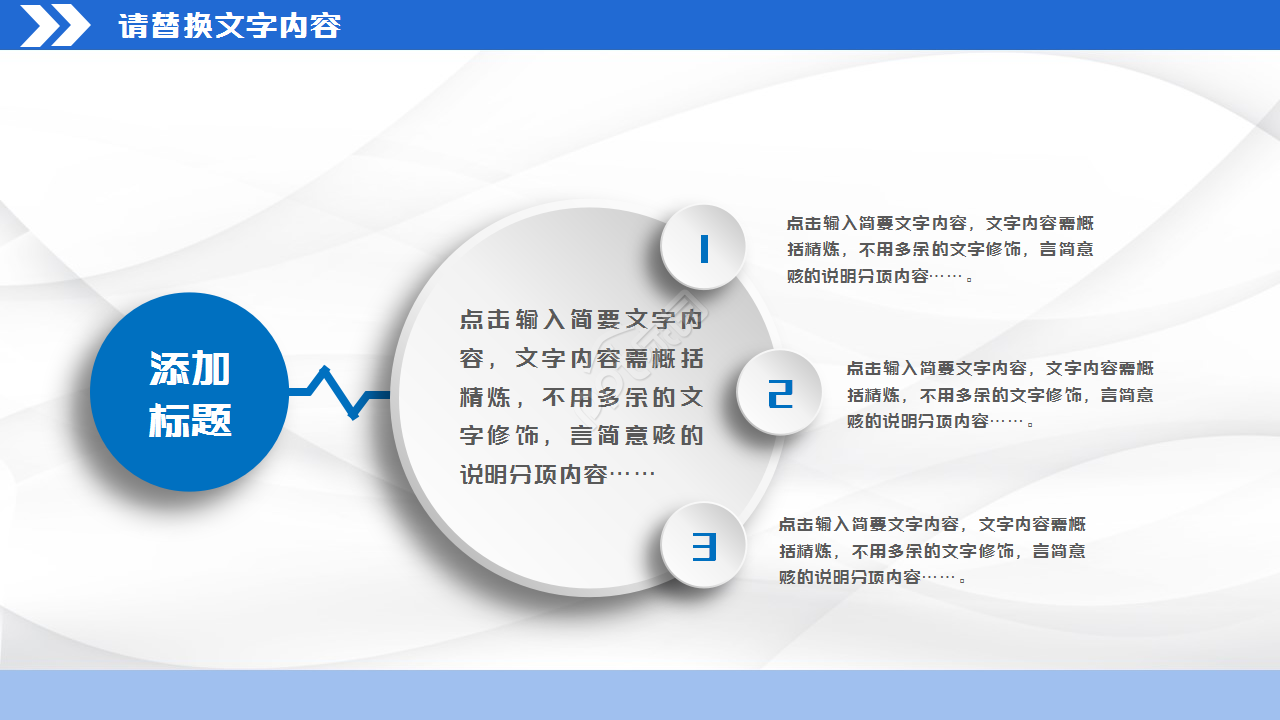 请替换文字内容

添加标题

点击输入简要文字内容，文字内容需概括精炼，不用多余的文字修饰，言简意赅的说明分项内容……

1

点击输入简要文字内容，文字内容需概括精炼，不用多余的文字修饰，言简意赅的说明分项内容……。

2

点击输入简要文字内容，文字内容需概括精炼，不用多余的文字修饰，言简意赅的说明分项内容……。

3

点击输入简要文字内容，文字内容需概括精炼，不用多余的文字修饰，言简意赅的说明分项内容……。